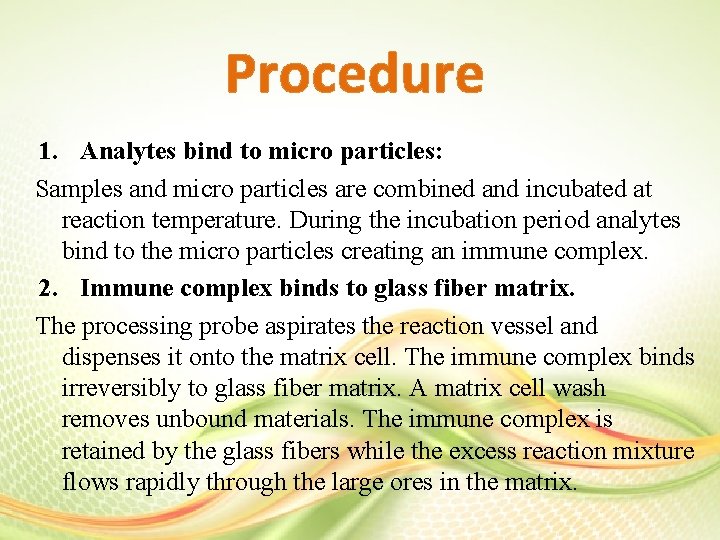 Procedure

1. Analytes bind to micro particles:

Samples and micro particles are combined and incubated at reaction temperature. During the incubation period analytes bind to the micro particles creating an immune complex.

2. Immune complex binds to glass fiber matrix.

The processing probe aspirates the reaction vessel and dispenses it onto the matrix cell. The immune complex binds irreversibly to glass fiber matrix. A matrix cell wash removes unbound materials. The immune complex is retained by the glass fibers while the excess reaction mixture flows rapidly through the large ores in the matrix.